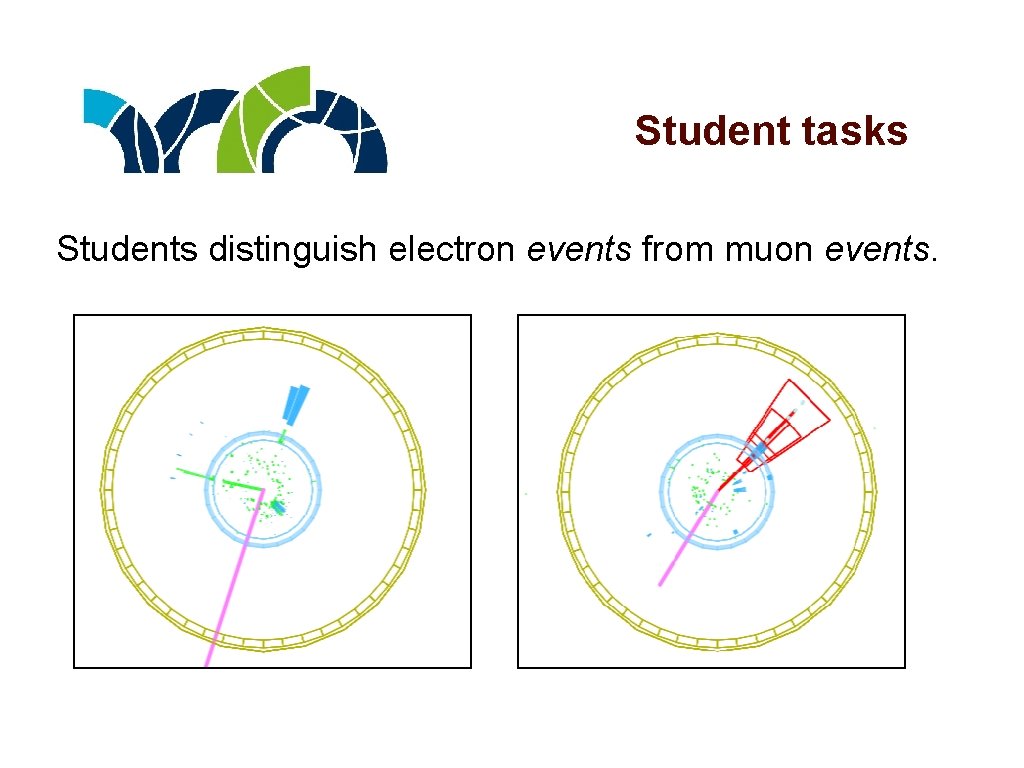 Student tasks

Students distinguish electron events from muon events.